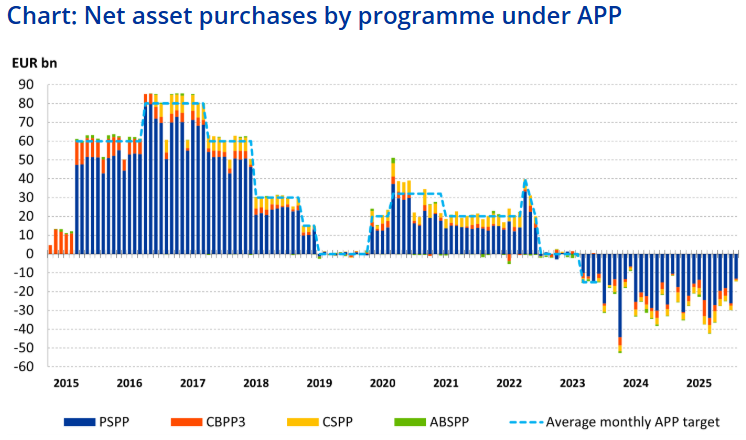 Chart: Net asset purchases by programme under APP

EUR bn

90
80
70
60
50
40
30
20
10
0
-10
-20
-30
-40
-50
-60

2015 2016 2017 2018 2019 2020 2021 2022 2023 2024 2025

PSPP
CBPP3
CSPP
ABSPP
Average monthly APP target